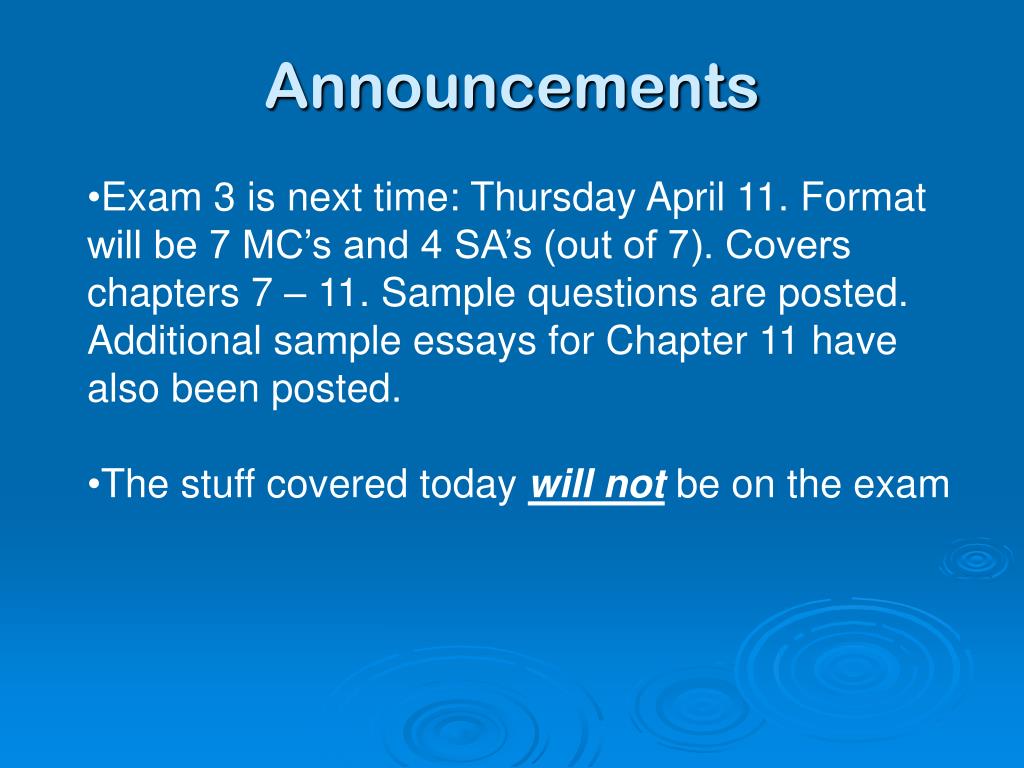 Announcements

•Exam 3 is next time: Thursday April 11. Format will be 7 MC’s and 4 SA’s (out of 7). Covers chapters 7 – 11. Sample questions are posted. Additional sample essays for Chapter 11 have also been posted.

•The stuff covered today will not be on the exam